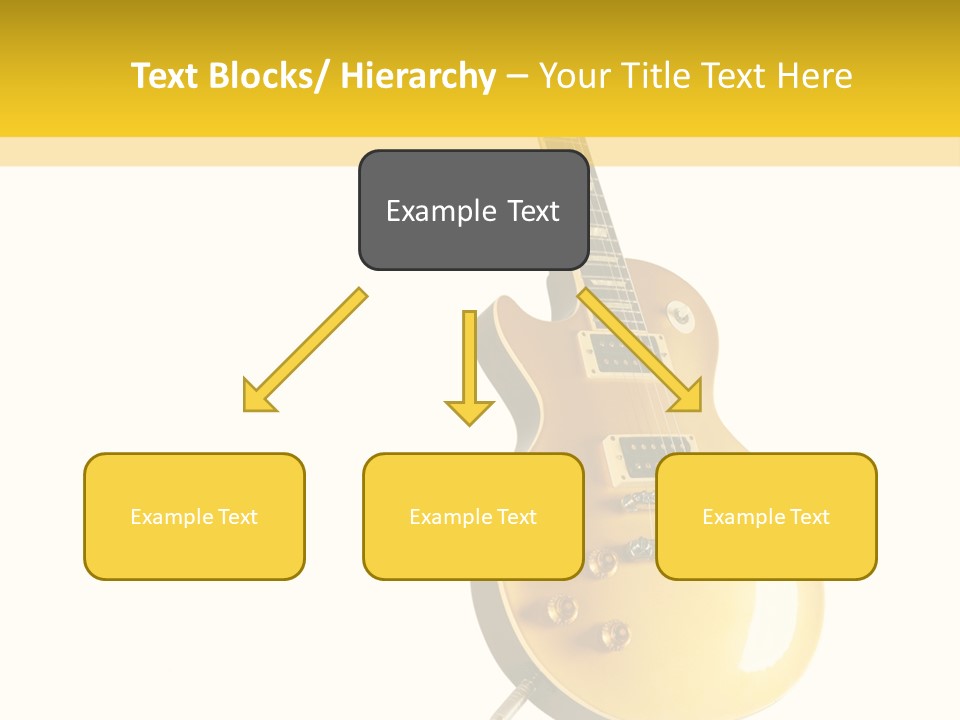 Text Blocks/ Hierarchy – Your Title Text Here

Example Text

Example Text

Example Text

Example Text